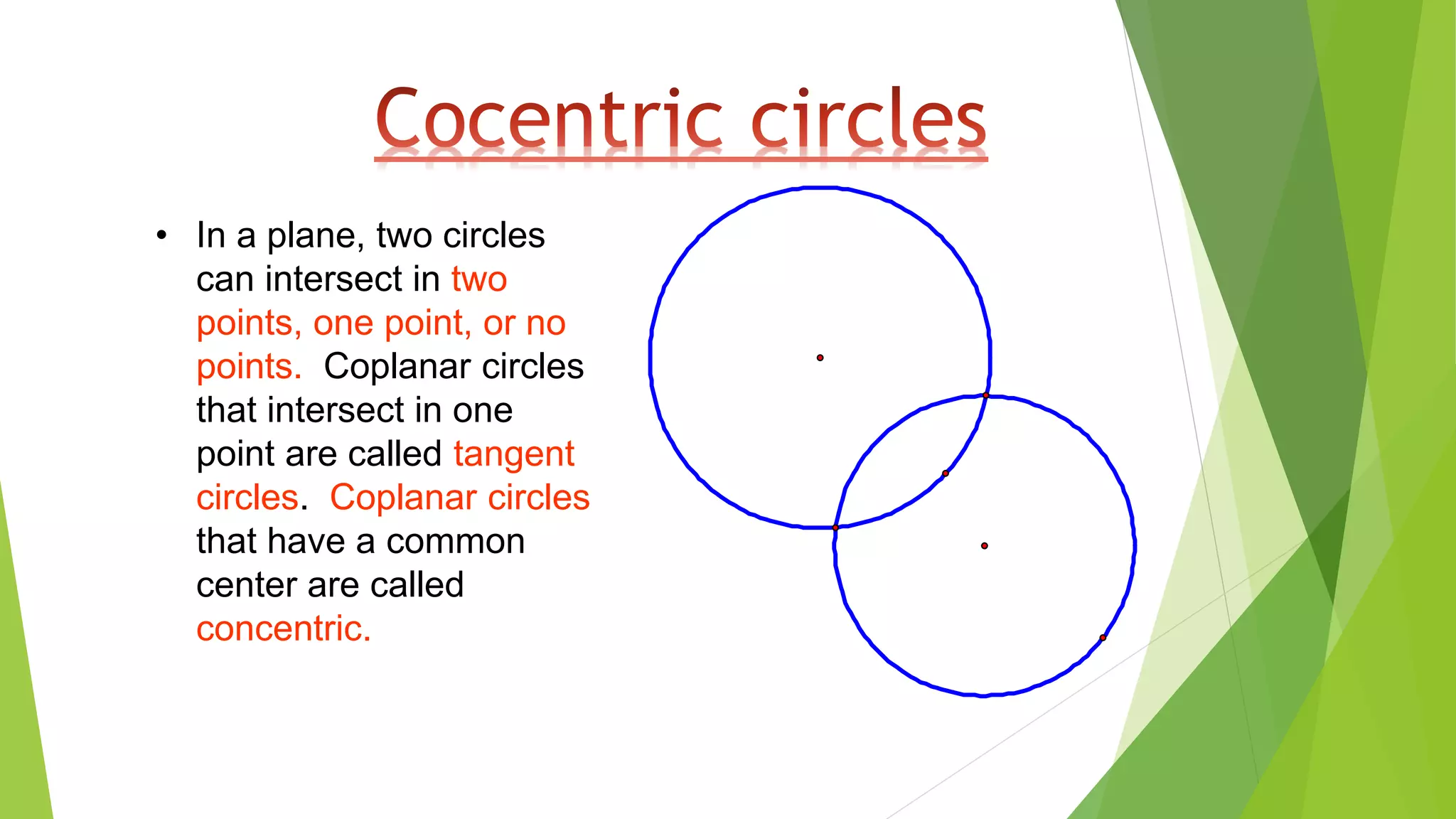 Cocentric circles

• In a plane, two circles can intersect in two points, one point, or no points. Coplanar circles that intersect in one point are called tangent circles. Coplanar circles that have a common center are called concentric.